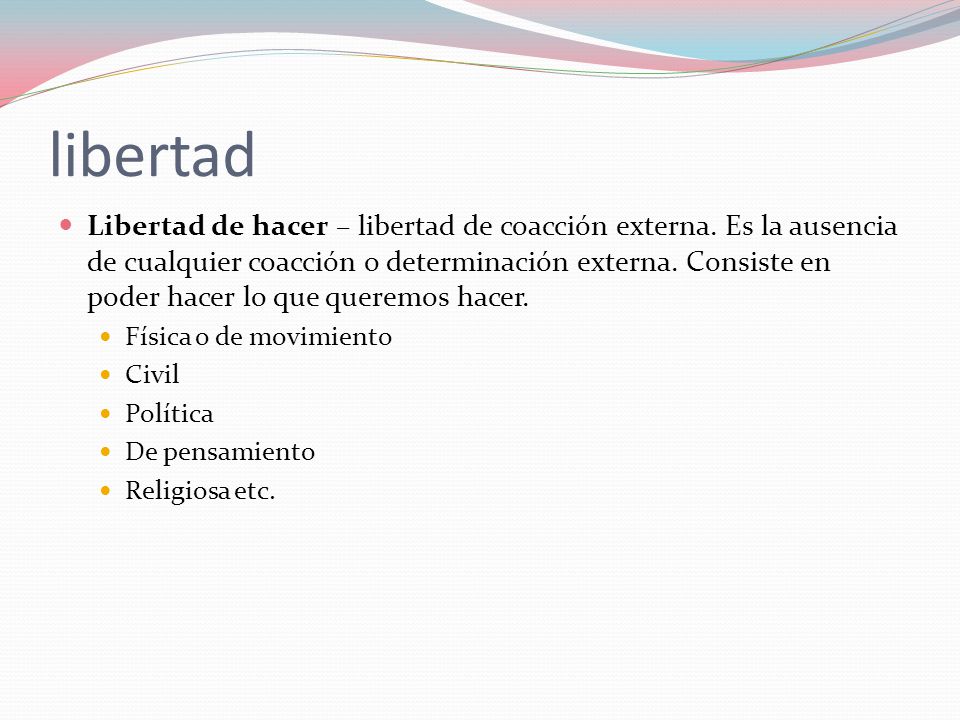 libertad

Libertad de hacer – libertad de coacción externa. Es la ausencia de cualquier coacción o determinación externa. Consiste en poder hacer lo que queremos hacer.

Física o de movimiento
Civil
Política
De pensamiento
Religiosa etc.